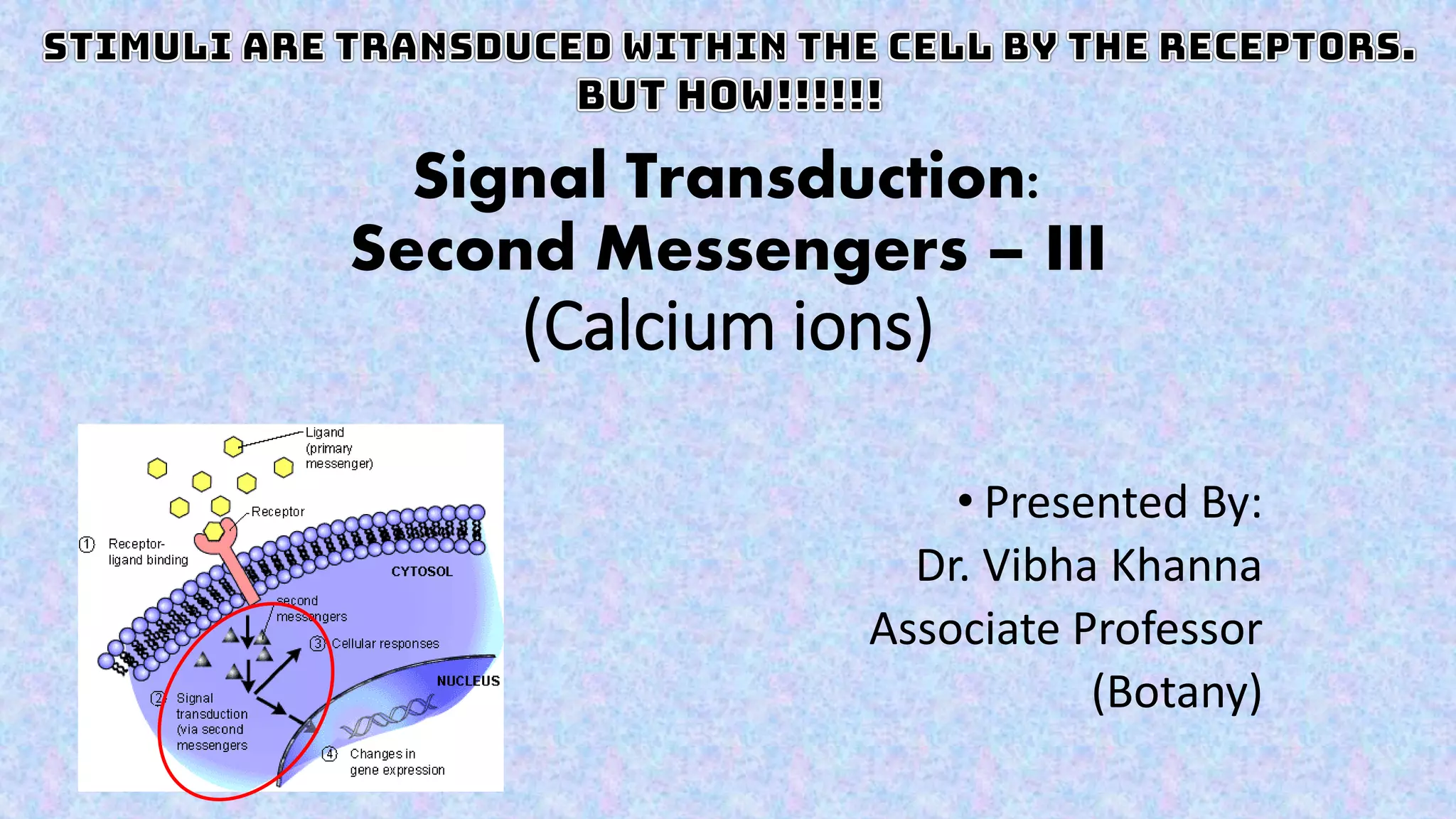 STIMULI ARE TRANSDUCED WITHIN THE CELL BY THE RECEPTORS. BUT HOW!!!!!!

Signal Transduction:
Second Messengers – III
(Calcium ions)

Ligand (primary messenger)

Receptor

① Receptor-ligand binding

CYTOSOL

second messengers

③ Cellular responses

NUCLEUS

② Signal transduction (via second messengers

④ Changes in gene expression

• Presented By:
Dr. Vibha Khanna
Associate Professor
(Botany)